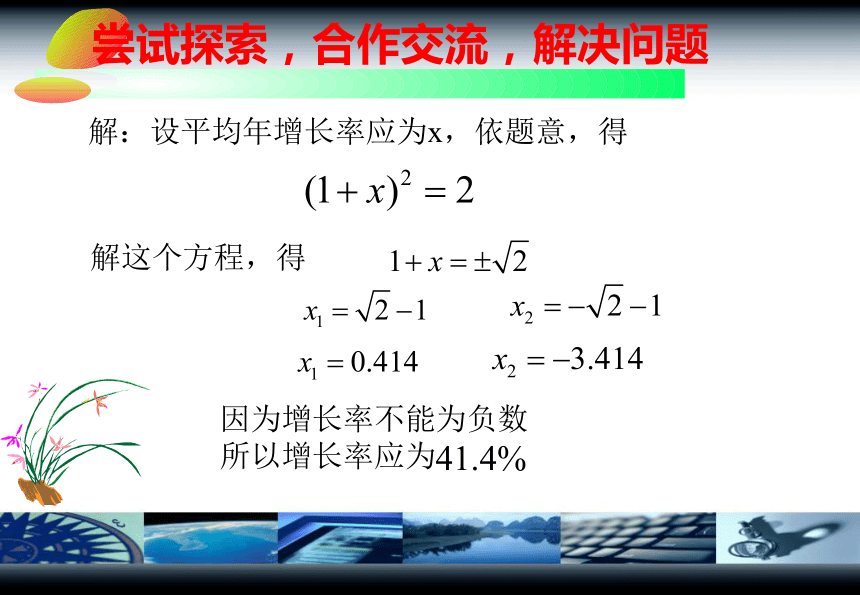 尝试探索，合作交流，解决问题

解：设平均年增长率应为x，依题意，得

$(1+x)^2=2$

解这个方程，得 $1+x=\pm\sqrt{2}$

$x_1=\sqrt{2}-1$ $x_2=-\sqrt{2}-1$

$x_1=0.414$ $x_2=-3.414$

因为增长率不能为负数
所以增长率应为41.4%